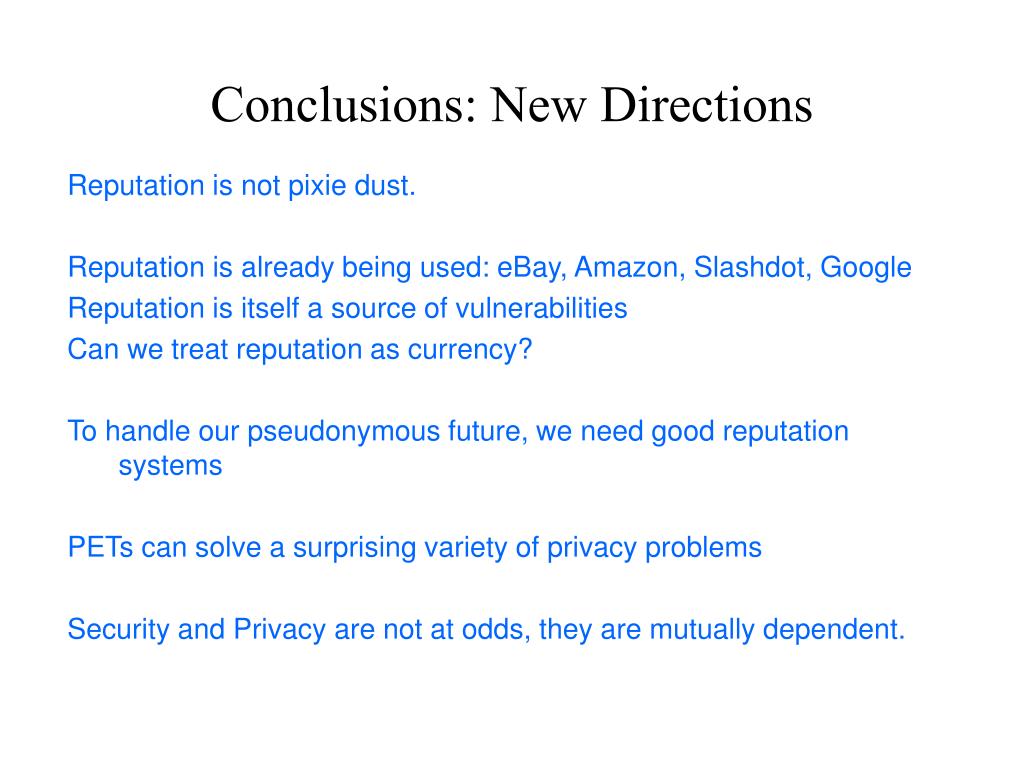 Conclusions: New Directions

Reputation is not pixie dust.

Reputation is already being used: eBay, Amazon, Slashdot, Google
Reputation is itself a source of vulnerabilities
Can we treat reputation as currency?

To handle our pseudonymous future, we need good reputation systems

PETs can solve a surprising variety of privacy problems

Security and Privacy are not at odds, they are mutually dependent.